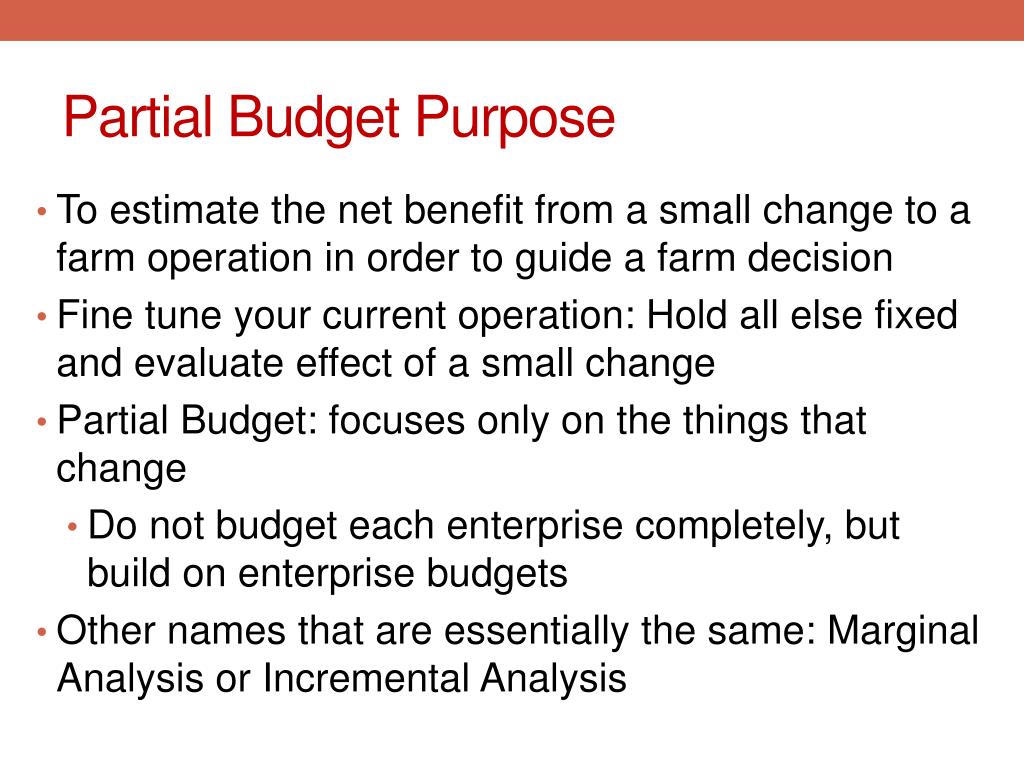 Partial Budget Purpose

• To estimate the net benefit from a small change to a farm operation in order to guide a farm decision
• Fine tune your current operation: Hold all else fixed and evaluate effect of a small change
• Partial Budget: focuses only on the things that change
  • Do not budget each enterprise completely, but build on enterprise budgets
• Other names that are essentially the same: Marginal Analysis or Incremental Analysis